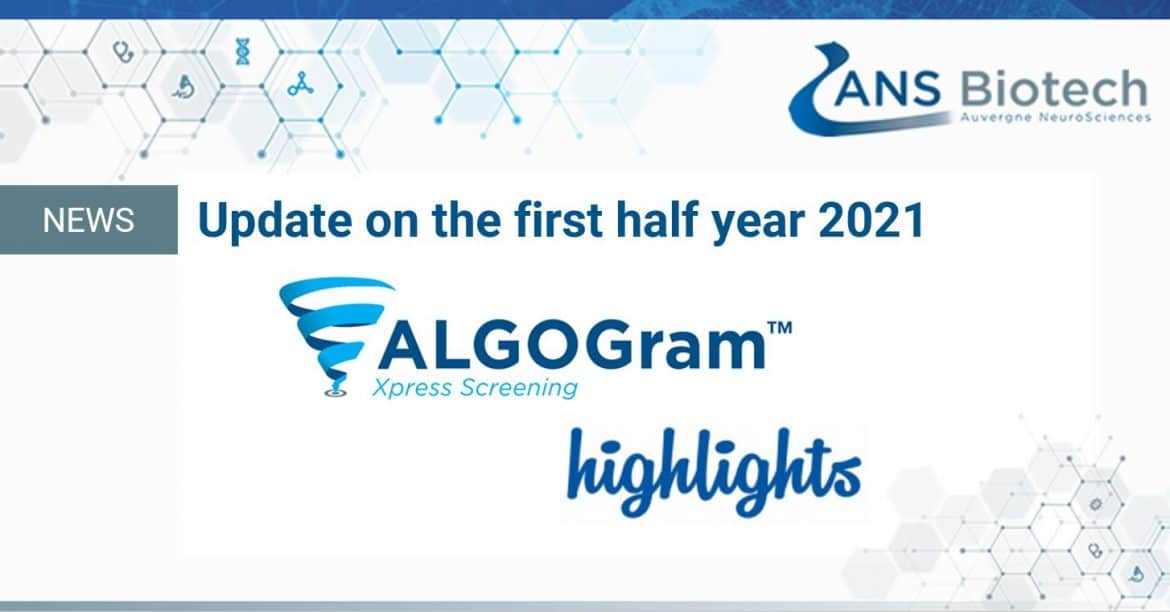 ANS Biotech
Auvergne NeuroSciences

NEWS

Update on the first half year 2021

ALGOGram™
Xpress Screening

highlights